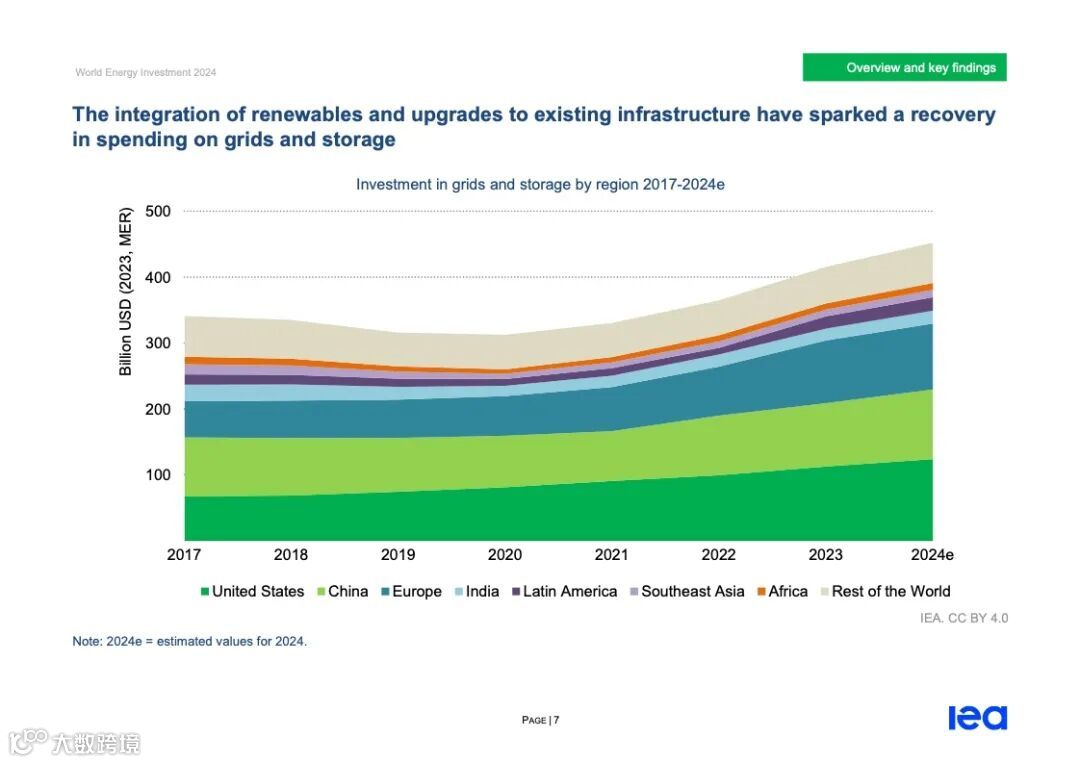 World Energy Investment 2024

Overview and key findings

The integration of renewables and upgrades to existing infrastructure have sparked a recovery in spending on grids and storage

Investment in grids and storage by region 2017-2024e

Billion USD (2023, MER)

500
400
300
200
100

2017 2018 2019 2020 2021 2022 2023 2024e

United States China Europe India Latin America Southeast Asia Africa Rest of the World

IEA. CC BY 4.0

Note: 2024e = estimated values for 2024.

PAGE | 7

iea

大数跨境